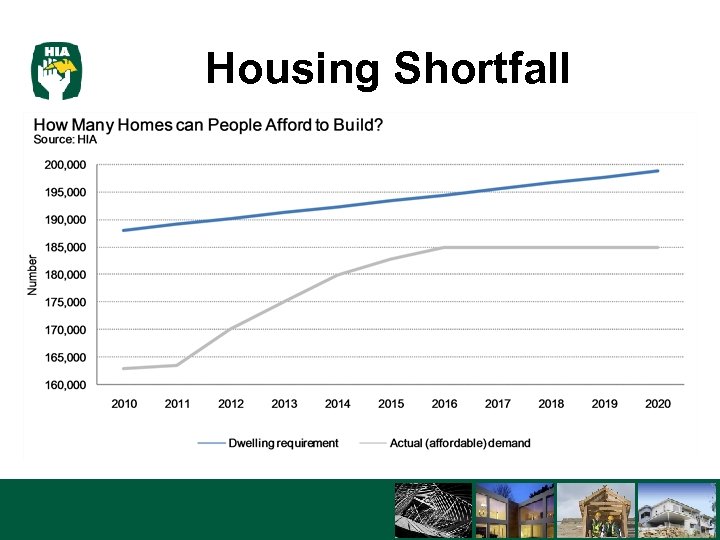 HIA

Housing Shortfall

How Many Homes can People Afford to Build?
Source: HIA

Number

200,000
195,000
190,000
185,000
180,000
175,000
170,000
165,000
160,000

2010 2011 2012 2013 2014 2015 2016 2017 2018 2019 2020

Dwelling requirement
Actual (affordable) demand